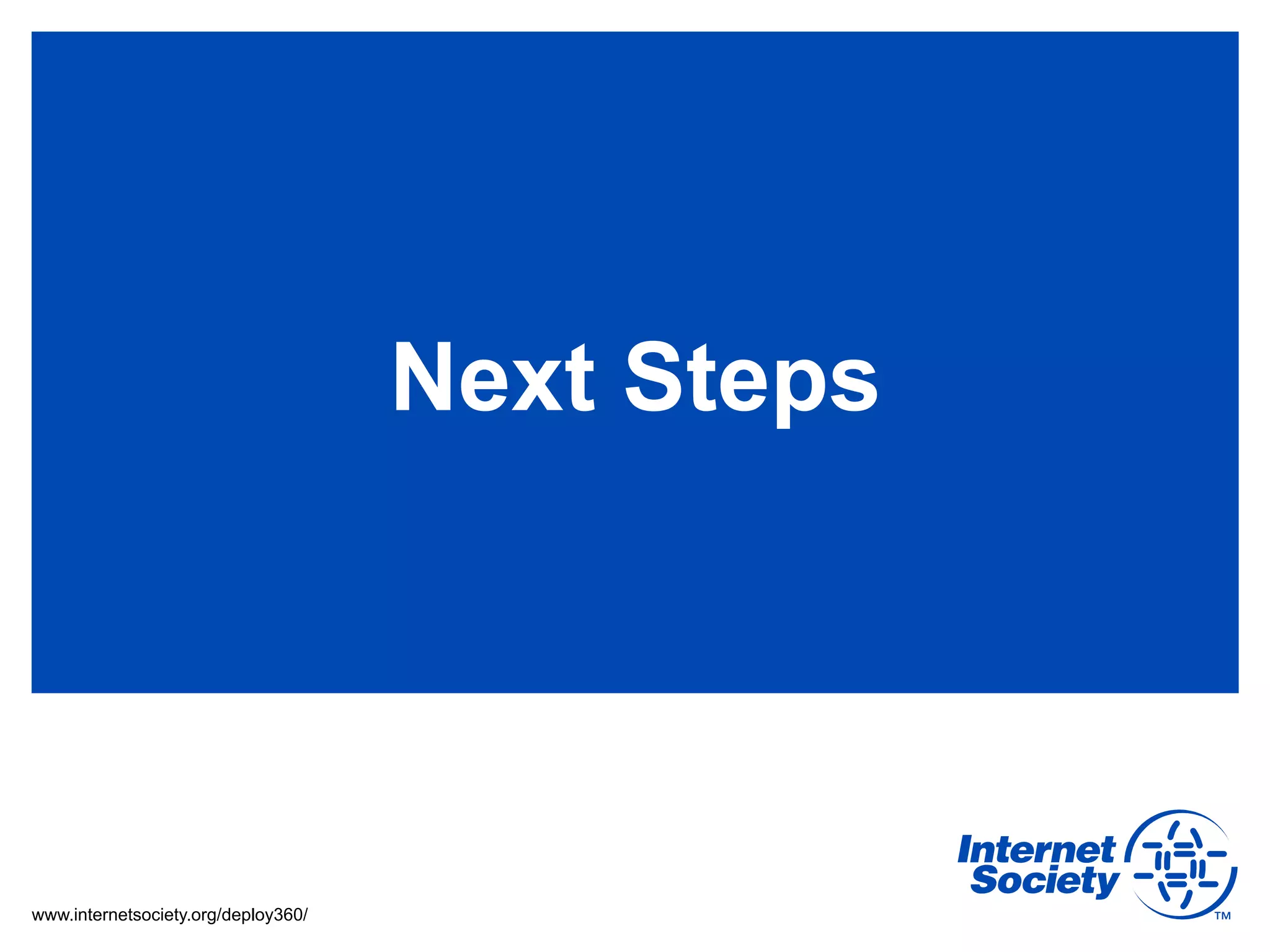 Next Steps

www.internetsociety.org/deploy360/

Internet Society
TM